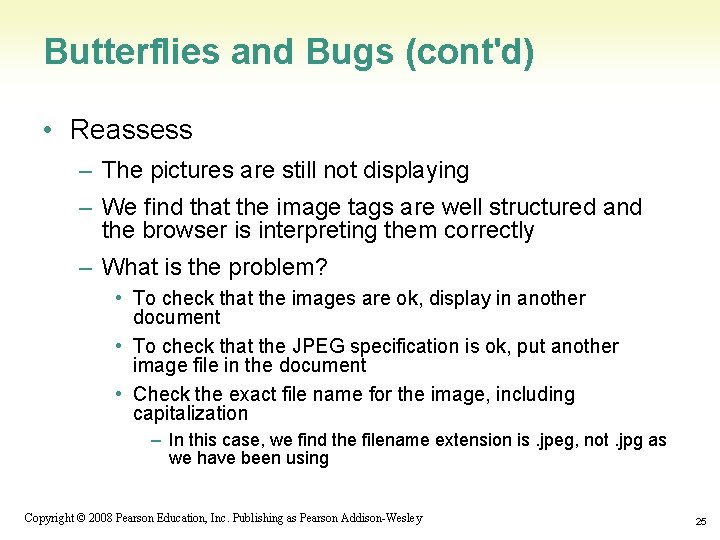 Butterflies and Bugs (cont'd)

• Reassess

– The pictures are still not displaying

– We find that the image tags are well structured and the browser is interpreting them correctly

– What is the problem?

• To check that the images are ok, display in another document

• To check that the JPEG specification is ok, put another image file in the document

• Check the exact file name for the image, including capitalization

– In this case, we find the filename extension is .jpeg, not .jpg as we have been using

Copyright © 2008 Pearson Education, Inc. Publishing as Pearson Addison-Wesley

25